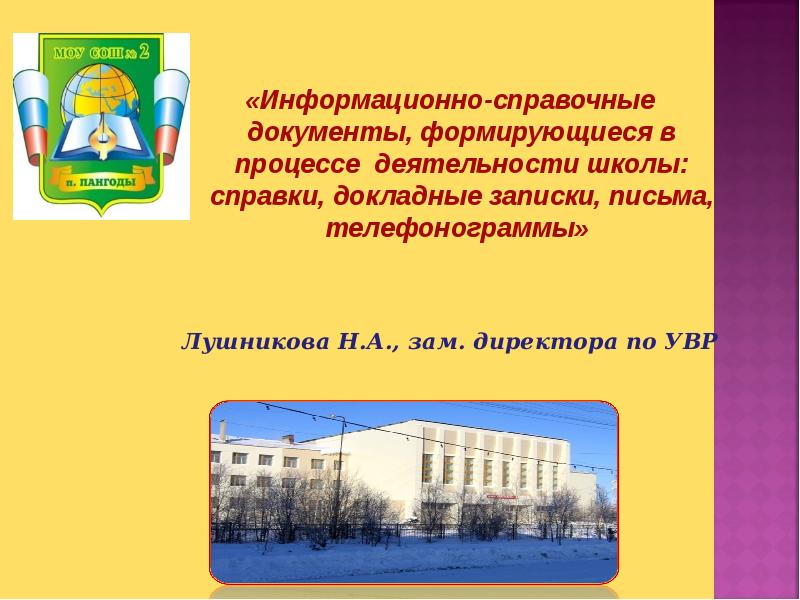 МОУ СОШ № 2

п. ПАНГОДЫ

«Информационно-справочные документы, формирующиеся в процессе деятельности школы: справки, докладные записки, письма, телефонограммы»

Лушникова Н.А., зам. директора по УВР